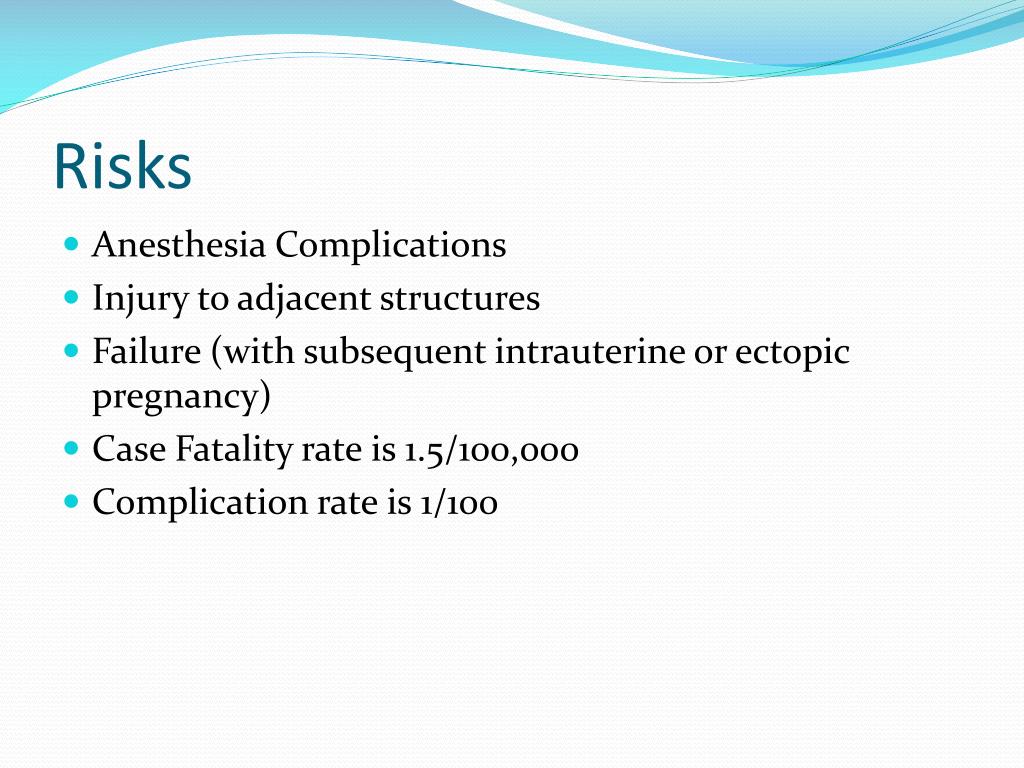 Risks

- Anesthesia Complications
- Injury to adjacent structures
- Failure (with subsequent intrauterine or ectopic pregnancy)
- Case Fatality rate is 1.5/100,000
- Complication rate is 1/100